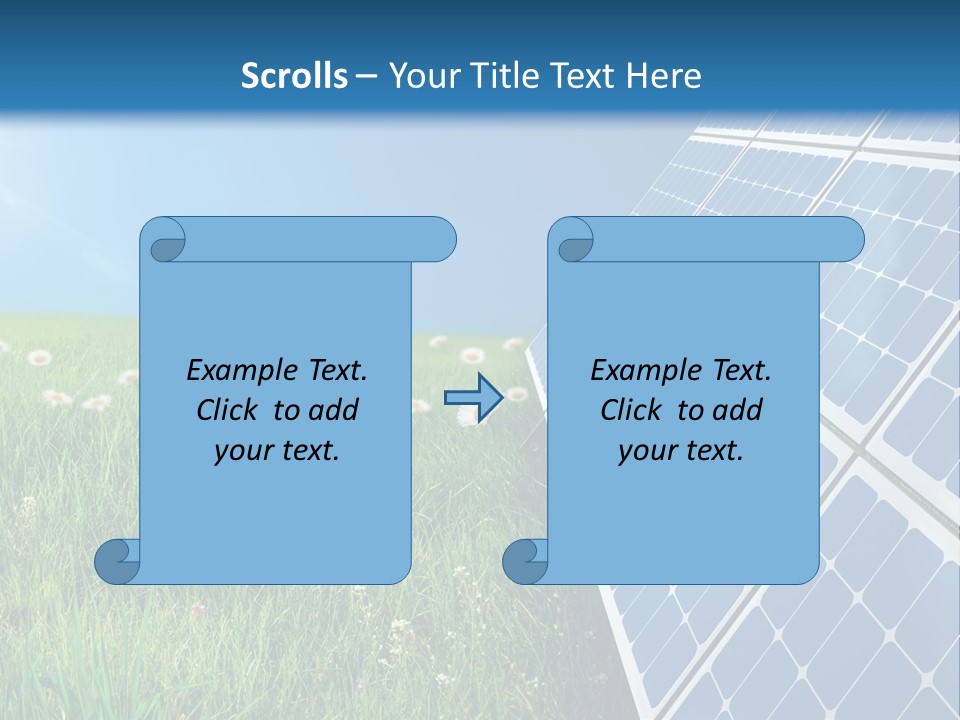 Scrolls – Your Title Text Here

Example Text. Click to add your text.

Example Text. Click to add your text.